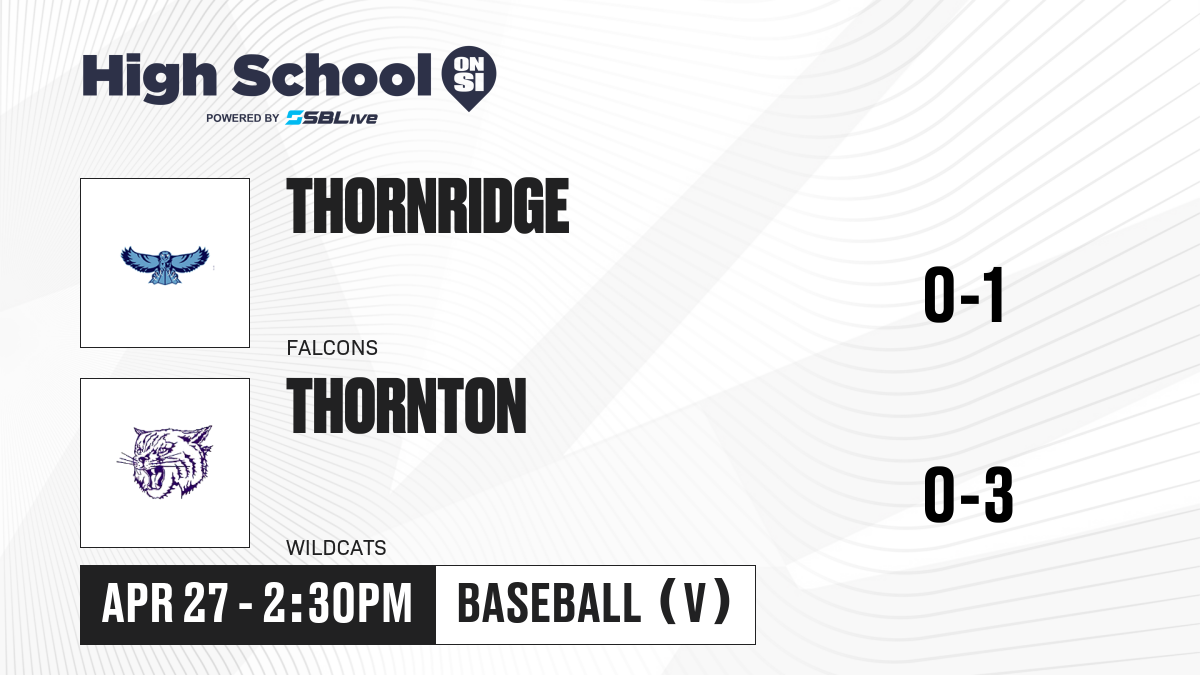 High School ON SI
POWERED BY SBLive

THORNRIDGE
FALCONS
0-1

THORNTON
WILDCATS
0-3

APR 27 - 2:30PM
BASEBALL (V)